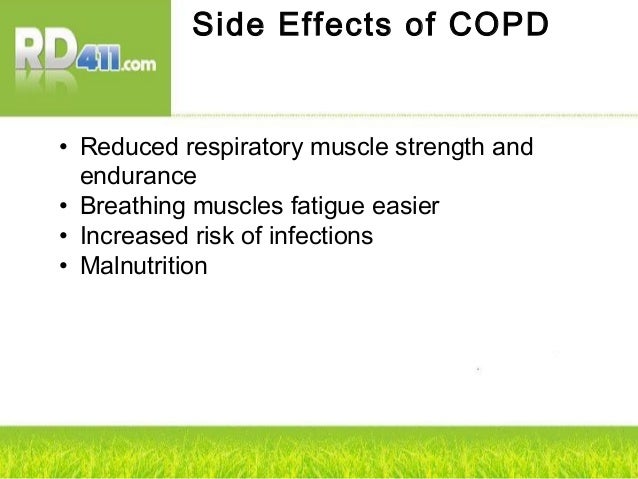 RD411.com

Side Effects of COPD

• Reduced respiratory muscle strength and endurance
• Breathing muscles fatigue easier
• Increased risk of infections
• Malnutrition